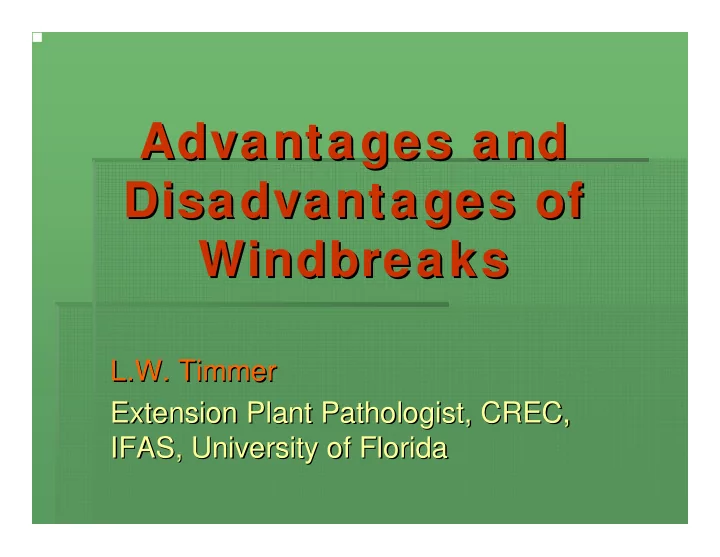 Advantages and Disadvantages of Windbreaks

L.W. Timmer

Extension Plant Pathologist, CREC, IFAS, University of Florida